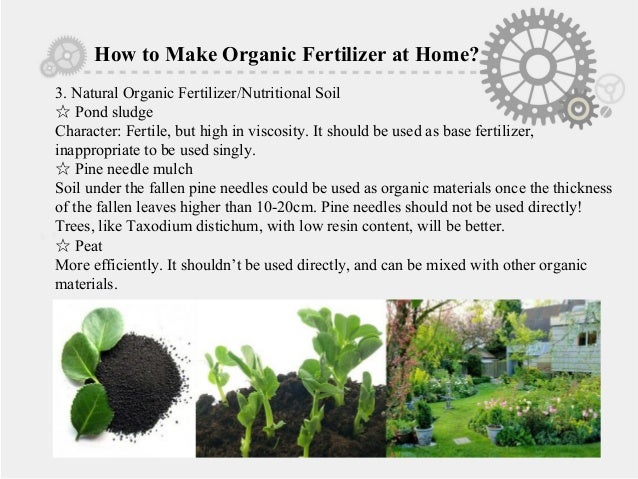 How to Make Organic Fertilizer at Home?

3. Natural Organic Fertilizer/Nutritional Soil
☆ Pond sludge
Character: Fertile, but high in viscosity. It should be used as base fertilizer, inappropriate to be used singly.
☆ Pine needle mulch
Soil under the fallen pine needles could be used as organic materials once the thickness of the fallen leaves higher than 10-20cm. Pine needles should not be used directly! Trees, like Taxodium distichum, with low resin content, will be better.
☆ Peat
More efficiently. It shouldn't be used directly, and can be mixed with other organic materials.